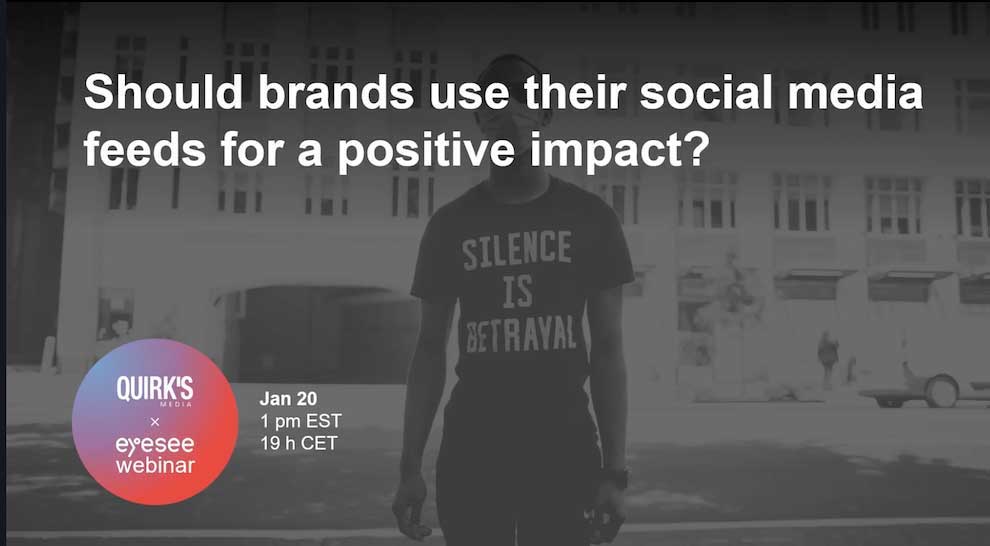 Should brands use their social media feeds for a positive impact?

SILENCE IS BETRAYAL

QUIRK'S MEDIA × eyesee webinar

Jan 20
1 pm EST
19 h CET